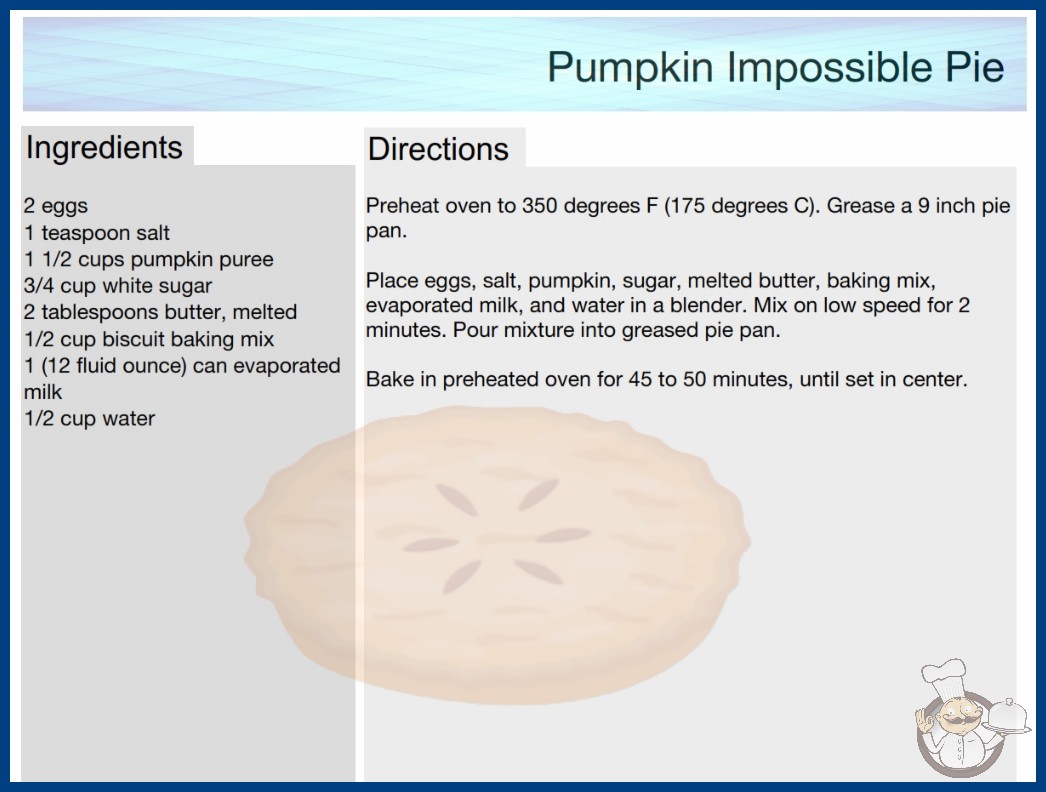 Pumpkin Impossible Pie

Ingredients

2 eggs
1 teaspoon salt
1 1/2 cups pumpkin puree
3/4 cup white sugar
2 tablespoons butter, melted
1/2 cup biscuit baking mix
1 (12 fluid ounce) can evaporated milk
1/2 cup water

Directions

Preheat oven to 350 degrees F (175 degrees C). Grease a 9 inch pie pan.

Place eggs, salt, pumpkin, sugar, melted butter, baking mix, evaporated milk, and water in a blender. Mix on low speed for 2 minutes. Pour mixture into greased pie pan.

Bake in preheated oven for 45 to 50 minutes, until set in center.